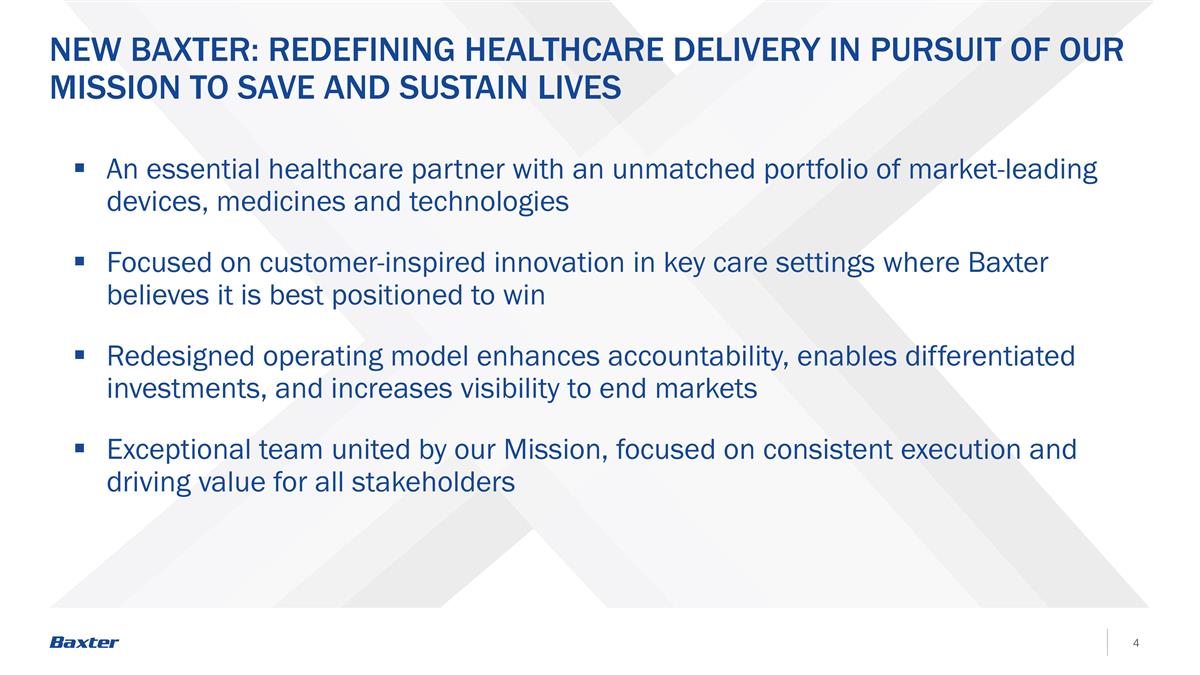 NEW BAXTER: REDEFINING HEALTHCARE DELIVERY IN PURSUIT OF OUR MISSION TO SAVE AND SUSTAIN LIVES

▪ An essential healthcare partner with an unmatched portfolio of market-leading devices, medicines and technologies

▪ Focused on customer-inspired innovation in key care settings where Baxter believes it is best positioned to win

▪ Redesigned operating model enhances accountability, enables differentiated investments, and increases visibility to end markets

▪ Exceptional team united by our Mission, focused on consistent execution and driving value for all stakeholders

Baxter

4